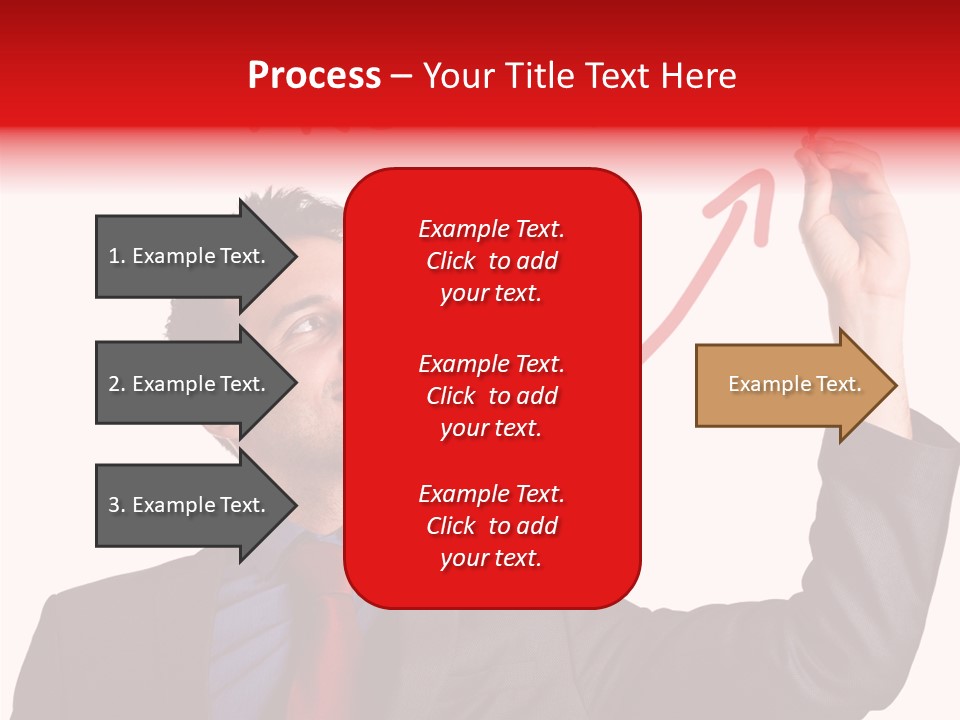 Process – Your Title Text Here

1. Example Text.

2. Example Text.

3. Example Text.

Example Text. Click to add your text.

Example Text. Click to add your text.

Example Text. Click to add your text.

Example Text.